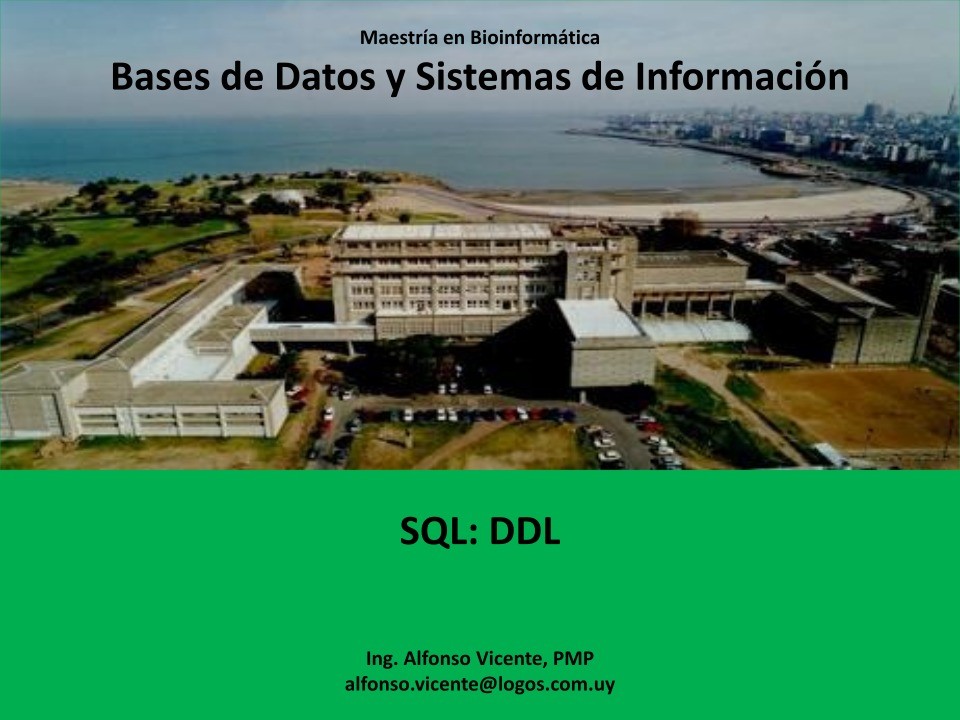 Maestría en Bioinformática

Bases de Datos y Sistemas de Información

SQL: DDL

Ing. Alfonso Vicente, PMP
alfonso.vicente@logos.com.uy